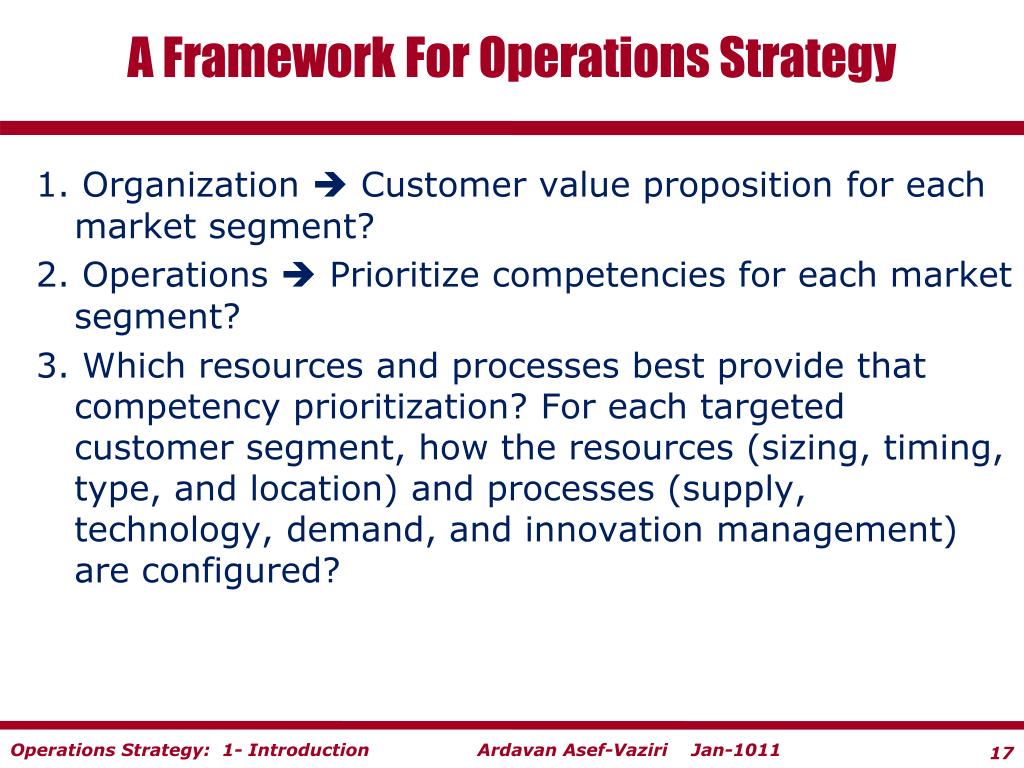 A Framework For Operations Strategy

1. Organization ➔ Customer value proposition for each market segment?

2. Operations ➔ Prioritize competencies for each market segment?

3. Which resources and processes best provide that competency prioritization? For each targeted customer segment, how the resources (sizing, timing, type, and location) and processes (supply, technology, demand, and innovation management) are configured?

Operations Strategy: 1- Introduction Ardavan Asef-Vaziri Jan-1011 17